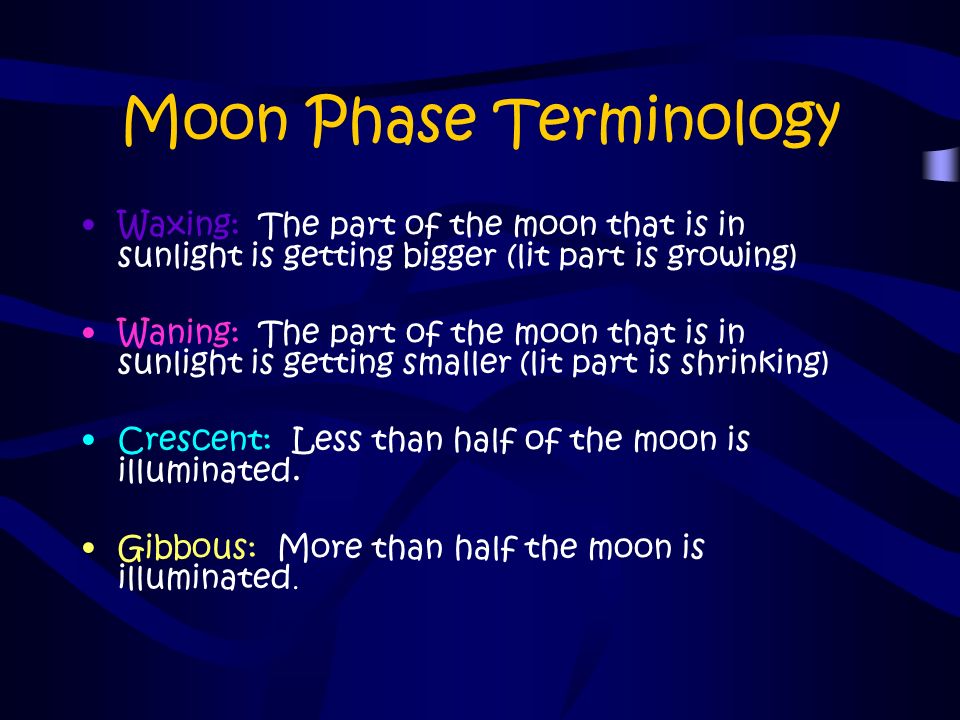 Moon Phase Terminology

• Waxing: The part of the moon that is in sunlight is getting bigger (lit part is growing)

• Waning: The part of the moon that is in sunlight is getting smaller (lit part is shrinking)

• Crescent: Less than half of the moon is illuminated.

• Gibbous: More than half the moon is illuminated.